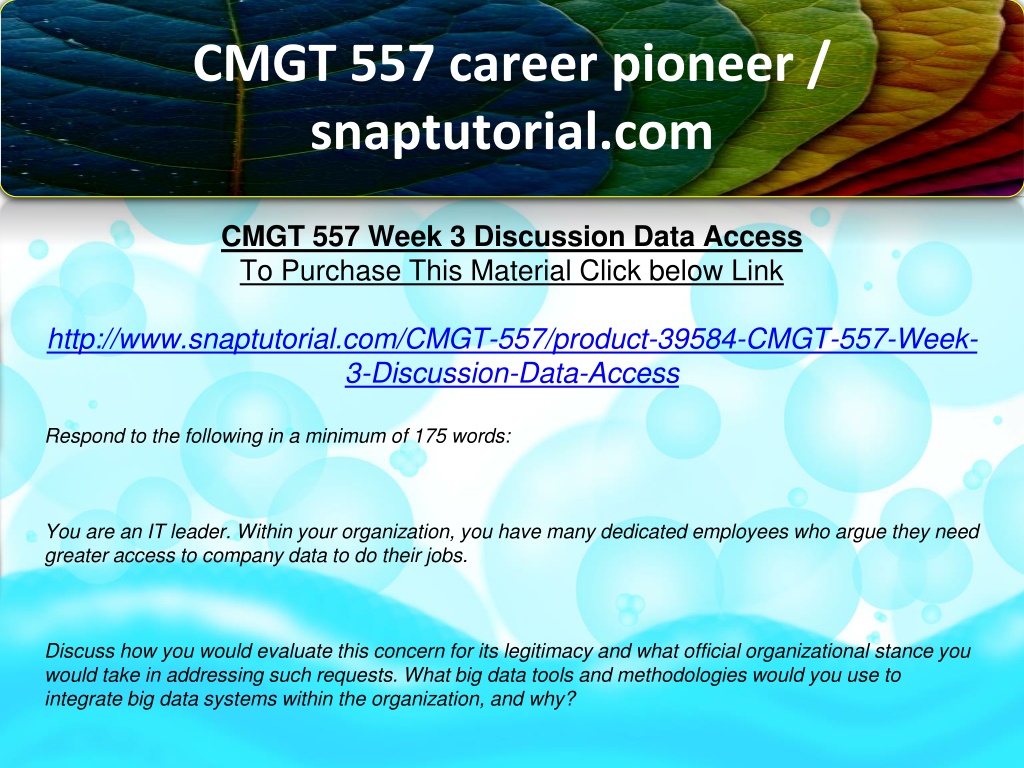 CMGT 557 career pioneer / snaptutorial.com

CMGT 557 Week 3 Discussion Data Access
To Purchase This Material Click below Link

http://www.snaptutorial.com/CMGT-557/product-39584-CMGT-557-Week-3-Discussion-Data-Access

Respond to the following in a minimum of 175 words:

You are an IT leader. Within your organization, you have many dedicated employees who argue they need greater access to company data to do their jobs.

Discuss how you would evaluate this concern for its legitimacy and what official organizational stance you would take in addressing such requests. What big data tools and methodologies would you use to integrate big data systems within the organization, and why?